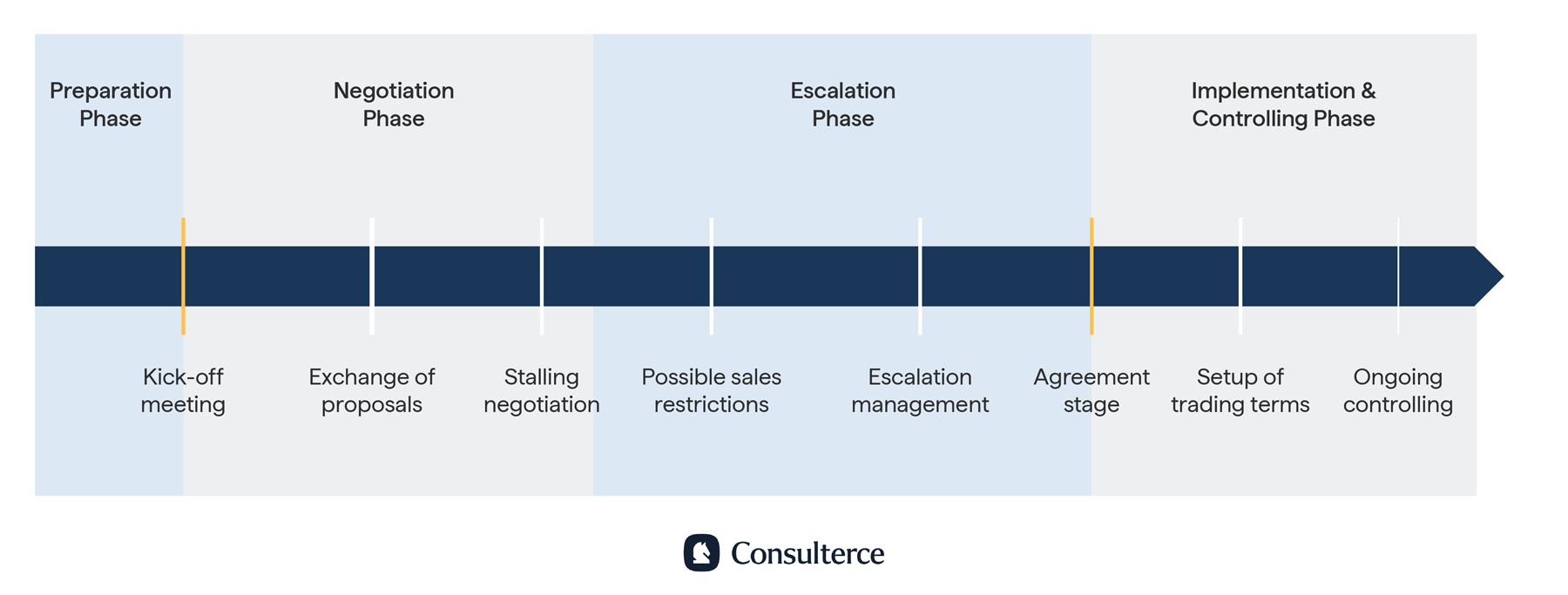 Preparation Phase

Negotiation Phase

Escalation Phase

Implementation & Controlling Phase

Kick-off meeting

Exchange of proposals

Stalling negotiation

Possible sales restrictions

Escalation management

Agreement stage

Setup of trading terms

Ongoing controlling

Consulterce